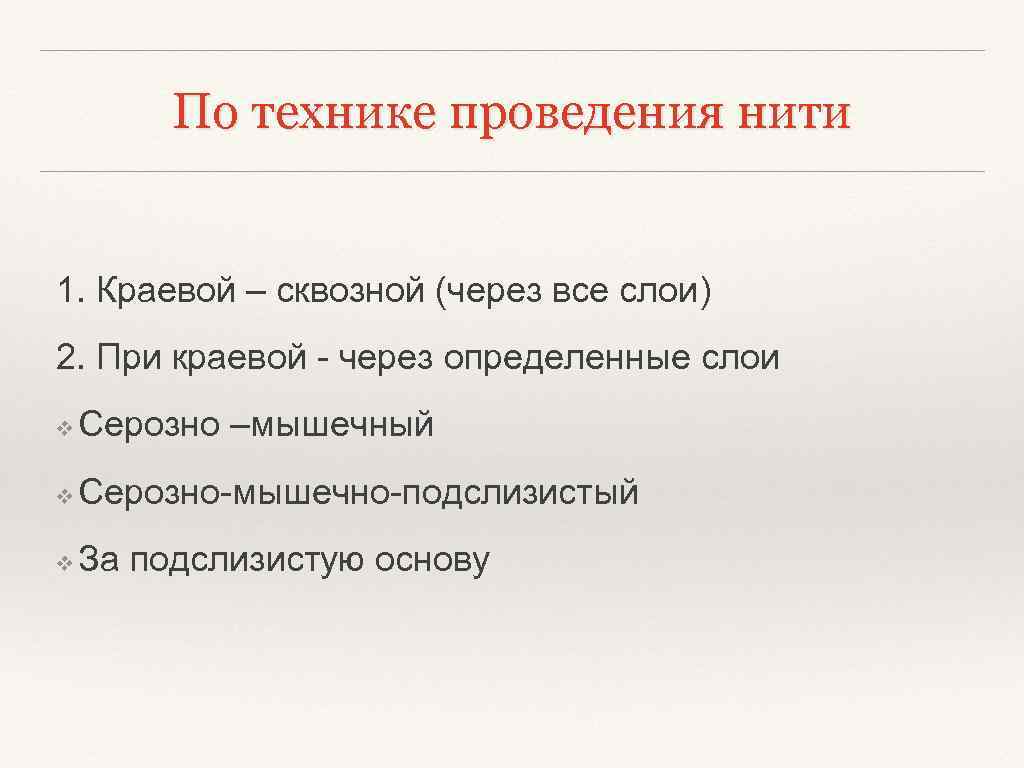 По технике проведения нити

1. Краевой – сквозной (через все слои)

2. При краевой - через определенные слои

❖ Серозно –мышечный

❖ Серозно-мышечно-подслизистый

❖ За подслизистую основу